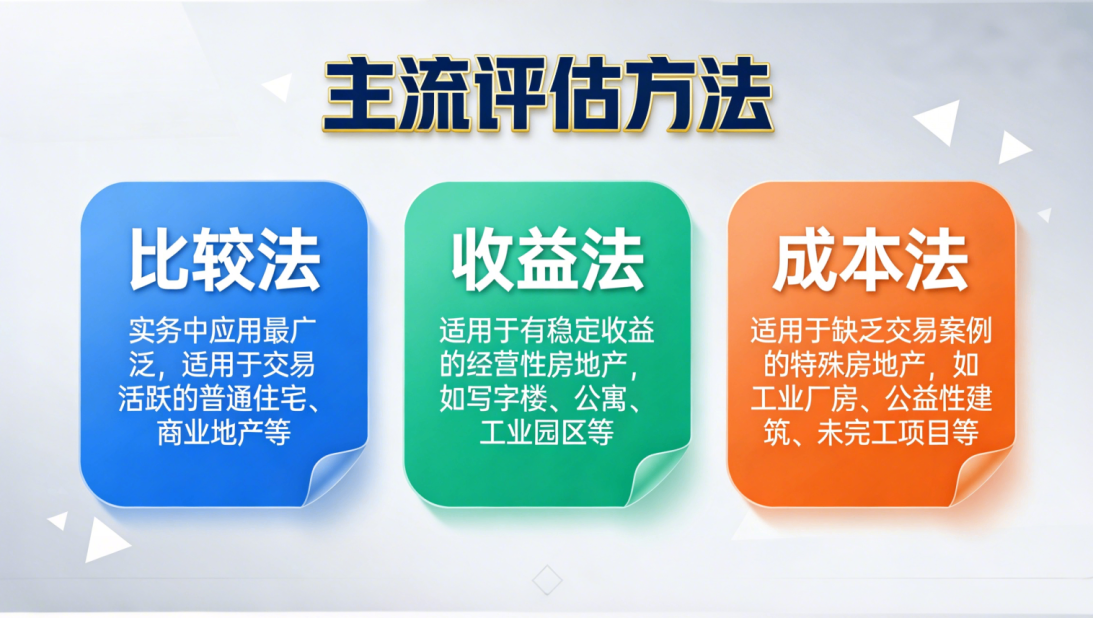 主流评估方法

比较法

实务中应用最广泛，适用于交易活跃的普通住宅、商业地产等

收益法

适用于有稳定收益的经营性房地产，如写字楼、公寓、工业园区等

成本法

适用于缺乏交易案例的特殊房地产，如工业厂房、公益性建筑、未完工项目等